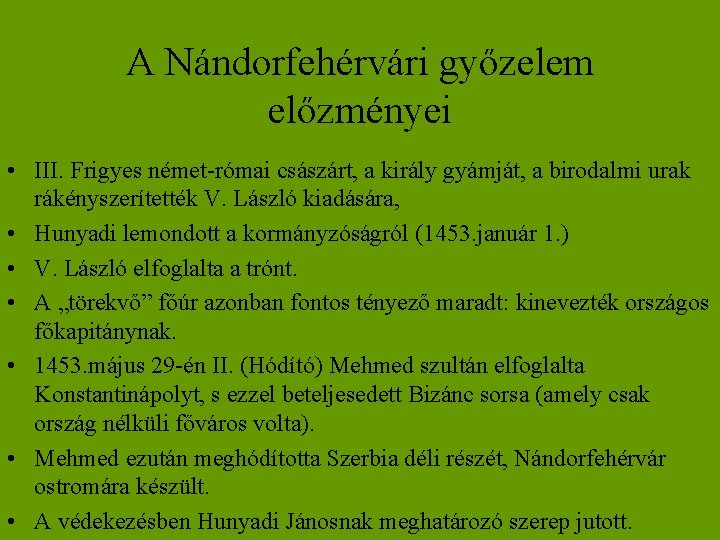 A Nándorfehérvári győzelem előzményei

• III. Frigyes német-római császárt, a király gyámját, a birodalmi urak rákényszerítették V. László kiadására,
• Hunyadi lemondott a kormányzóságról (1453.január 1.)
• V. László elfoglalta a trónt.
• A „törekvő” főúr azonban fontos tényező maradt: kinevezték országos főkapitánynak.
• 1453.május 29-én II. (Hódító) Mehmed szultán elfoglalta Konstantinápolyt, s ezzel beteljesedett Bizánc sorsa (amely csak ország nélküli főváros volta).
• Mehmed ezután meghódította Szerbia déli részét, Nándorfehérvár ostromára készült.
• A védekezésben Hunyadi Jánosnak meghatározó szerep jutott.